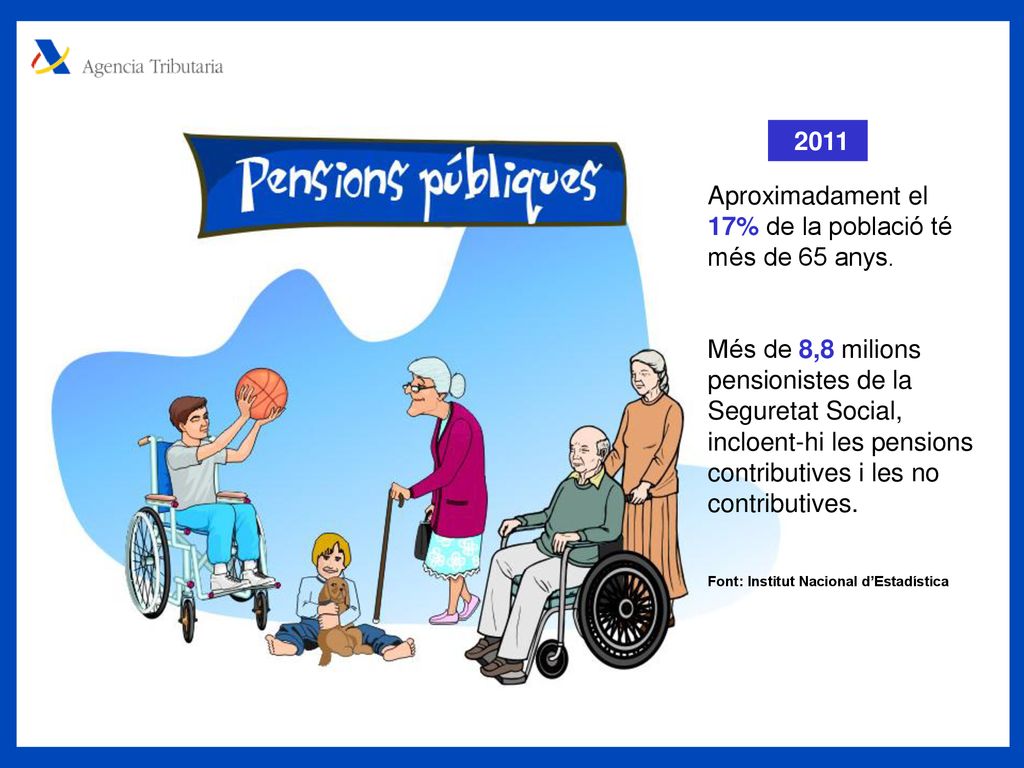 Agencia Tributaria

Pensions públiques

2011

Aproximadament el 17% de la població té més de 65 anys.

Més de 8,8 milions pensionistes de la Seguretat Social, incloent-hi les pensions contributives i les no contributives.

Font: Institut Nacional d'Estadística